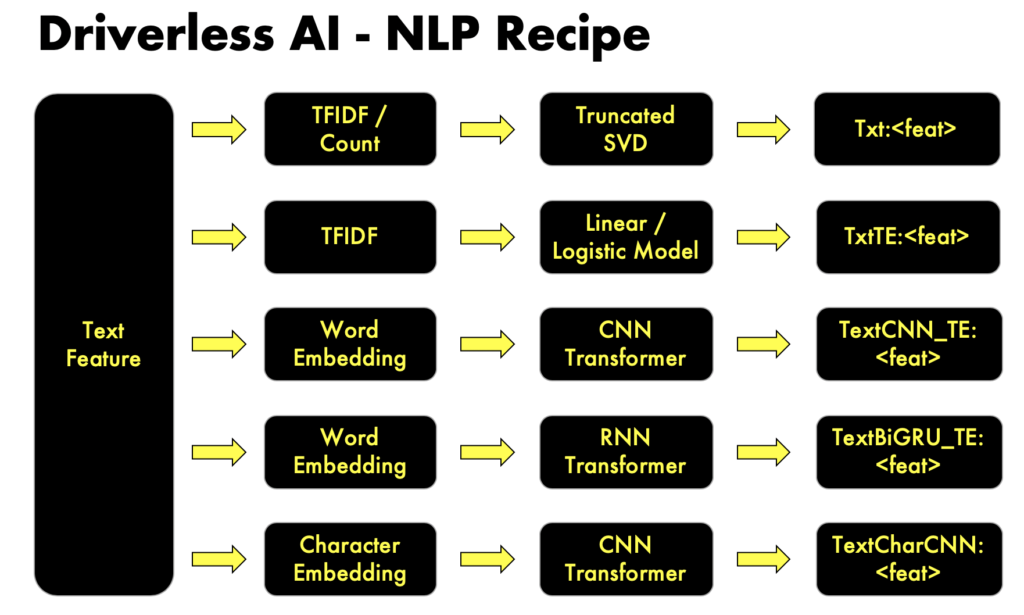 Driverless AI - NLP Recipe

Text Feature

TFIDF / Count

Truncated SVD

Txt:<feat>

TFIDF

Linear / Logistic Model

TxtTE:<feat>

Word Embedding

CNN Transformer

TextCNN_TE: <feat>

Word Embedding

RNN Transformer

TextBiGRU_TE: <feat>

Character Embedding

CNN Transformer

TextCharCNN: <feat>